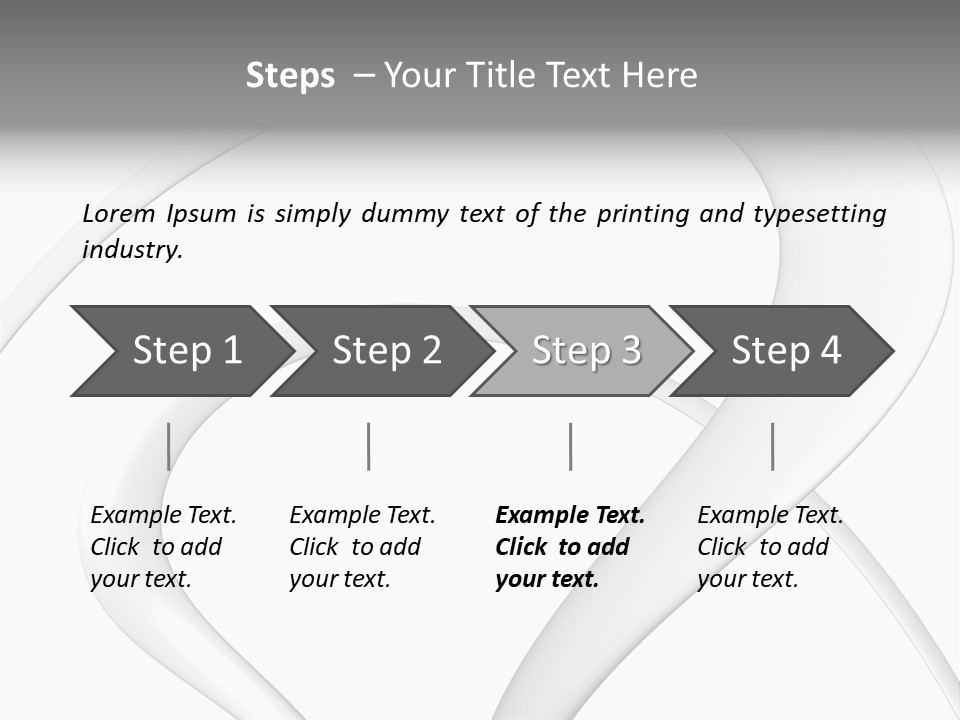 Steps – Your Title Text Here

Lorem Ipsum is simply dummy text of the printing and typesetting industry.

Step 1

Step 2

Step 3

Step 4

Example Text. Click to add your text.

Example Text. Click to add your text.

Example Text. Click to add your text.

Example Text. Click to add your text.